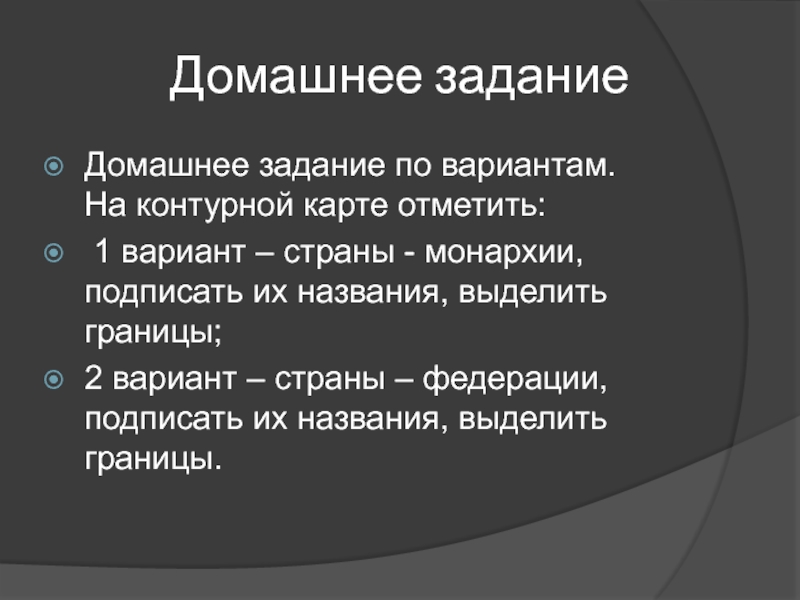 Домашнее задание

Домашнее задание по вариантам. На контурной карте отметить:

1 вариант – страны - монархии, подписать их названия, выделить границы;

2 вариант – страны – федерации, подписать их названия, выделить границы.